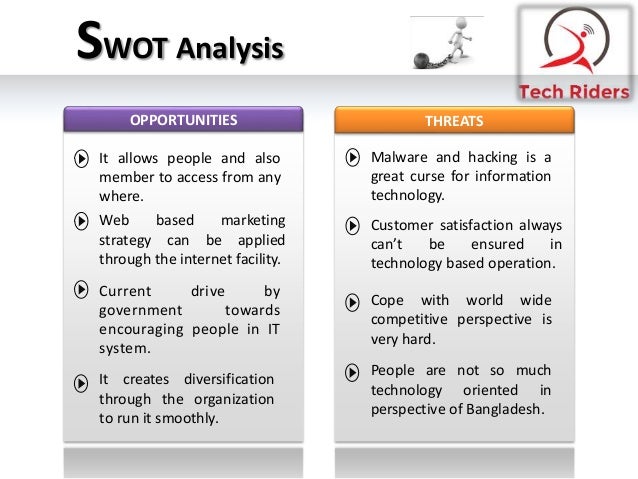 SWOT Analysis

Tech Riders

OPPORTUNITIES

It allows people and also member to access from any where.

Web based marketing strategy can be applied through the internet facility.

Current drive by government towards encouraging people in IT system.

It creates diversification through the organization to run it smoothly.

THREATS

Malware and hacking is a great curse for information technology.

Customer satisfaction always can't be ensured in technology based operation.

Cope with world wide competitive perspective is very hard.

People are not so much technology oriented in perspective of Bangladesh.